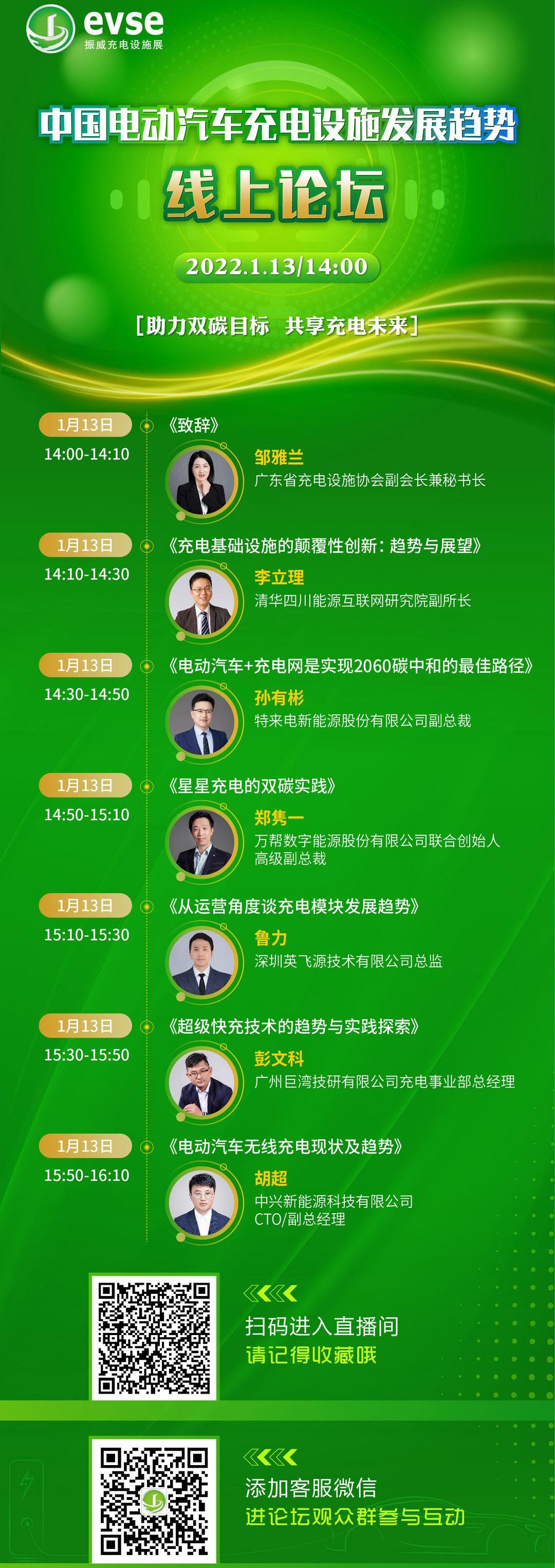 evse
振威充电设施展

中国电动汽车充电设施发展趋势
线上论坛

2022.1.13/14:00

[助力双碳目标 共享充电未来]

1月13日
14:00-14:10
《致辞》
邹雅兰
广东省充电设施协会副会长兼秘书长

1月13日
14:10-14:30
《充电基础设施的颠覆性创新：趋势与展望》
李立理
清华四川能源互联网研究院副所长

1月13日
14:30-14:50
《电动汽车+充电网是实现2060碳中和的最佳路径》
孙有彬
特来电新能源股份有限公司副总裁

1月13日
14:50-15:10
《星星充电的双碳实践》
郑隽一
万帮数字能源股份有限公司联合创始人
高级副总裁

1月13日
15:10-15:30
《从运营角度谈充电模块发展趋势》
鲁力
深圳英飞源技术有限公司总监

1月13日
15:30-15:50
《超级快充技术的趋势与实践探索》
彭文科
广州巨湾技研有限公司充电事业部总经理

1月13日
15:50-16:10
《电动汽车无线充电现状及趋势》
胡超
中兴新能源科技有限公司
CTO/副总经理

扫码进入直播间
请记得收藏哦

添加客服微信
进论坛观众群参与互动